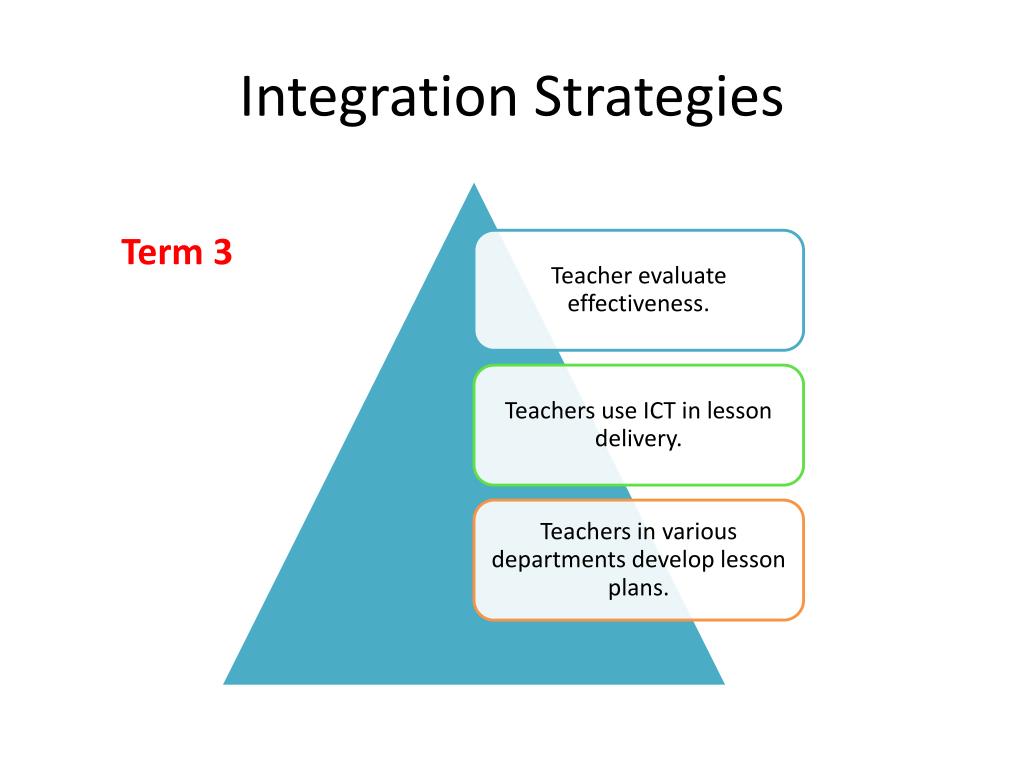 Integration Strategies

Term 3

Teacher evaluate effectiveness.

Teachers use ICT in lesson delivery.

Teachers in various departments develop lesson plans.